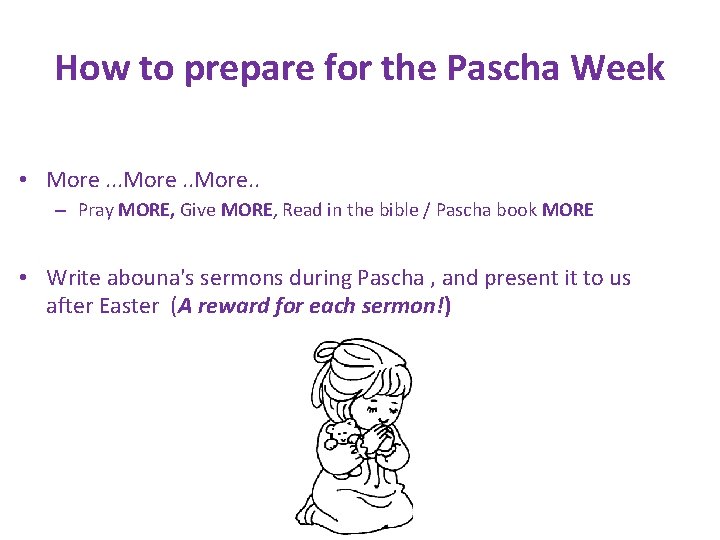 How to prepare for the Pascha Week

• More ...More ..More..
– Pray MORE, Give MORE, Read in the bible / Pascha book MORE

• Write abouna's sermons during Pascha , and present it to us after Easter (A reward for each sermon!)